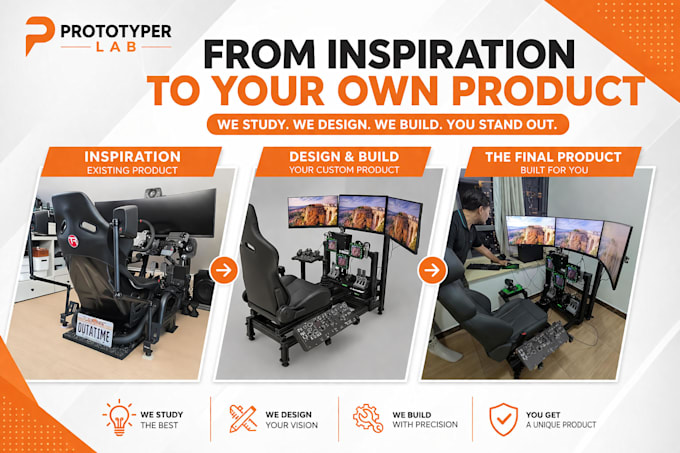 PROTOTYPER
LAB

FROM INSPIRATION
TO YOUR OWN PRODUCT

WE STUDY. WE DESIGN. WE BUILD. YOU STAND OUT.

INSPIRATION
EXISTING PRODUCT

OUTATIME

DESIGN & BUILD
YOUR CUSTOM PRODUCT

THE FINAL PRODUCT
BUILT FOR YOU

WE STUDY
THE BEST

WE DESIGN
YOUR VISION

WE BUILD
WITH PRECISION

YOU GET
A UNIQUE PRODUCT